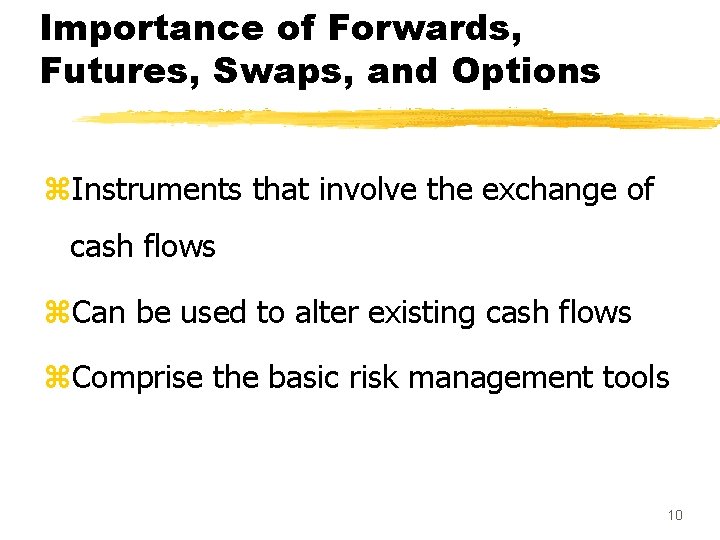 Importance of Forwards, Futures, Swaps, and Options

⌘Instruments that involve the exchange of cash flows

⌘Can be used to alter existing cash flows

⌘Comprise the basic risk management tools

10